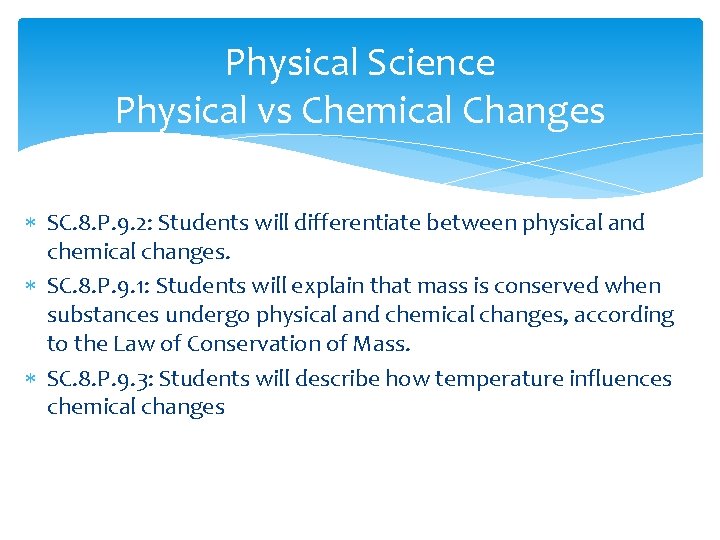 Physical Science
Physical vs Chemical Changes

∗ SC.8.P.9.2: Students will differentiate between physical and chemical changes.
∗ SC.8.P.9.1: Students will explain that mass is conserved when substances undergo physical and chemical changes, according to the Law of Conservation of Mass.
∗ SC.8.P.9.3: Students will describe how temperature influences chemical changes